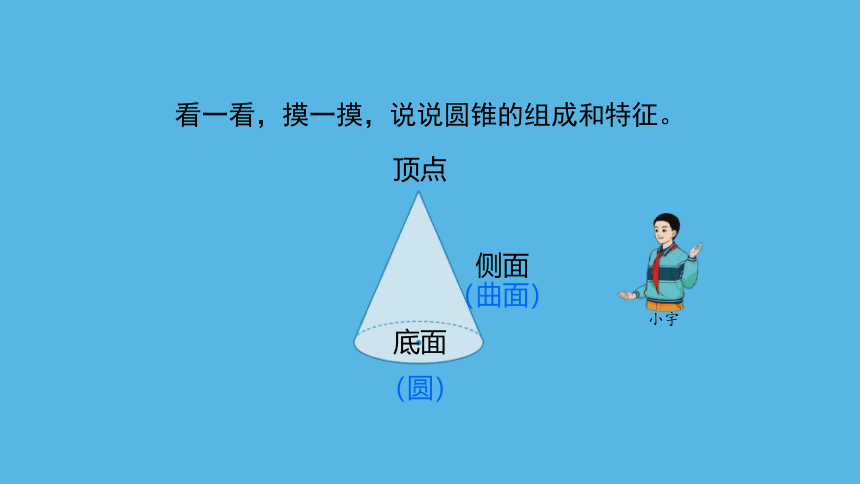 看一看，摸一摸，说说圆锥的组成和特征。

顶点

侧面
(曲面)

底面
(圆)

小宇